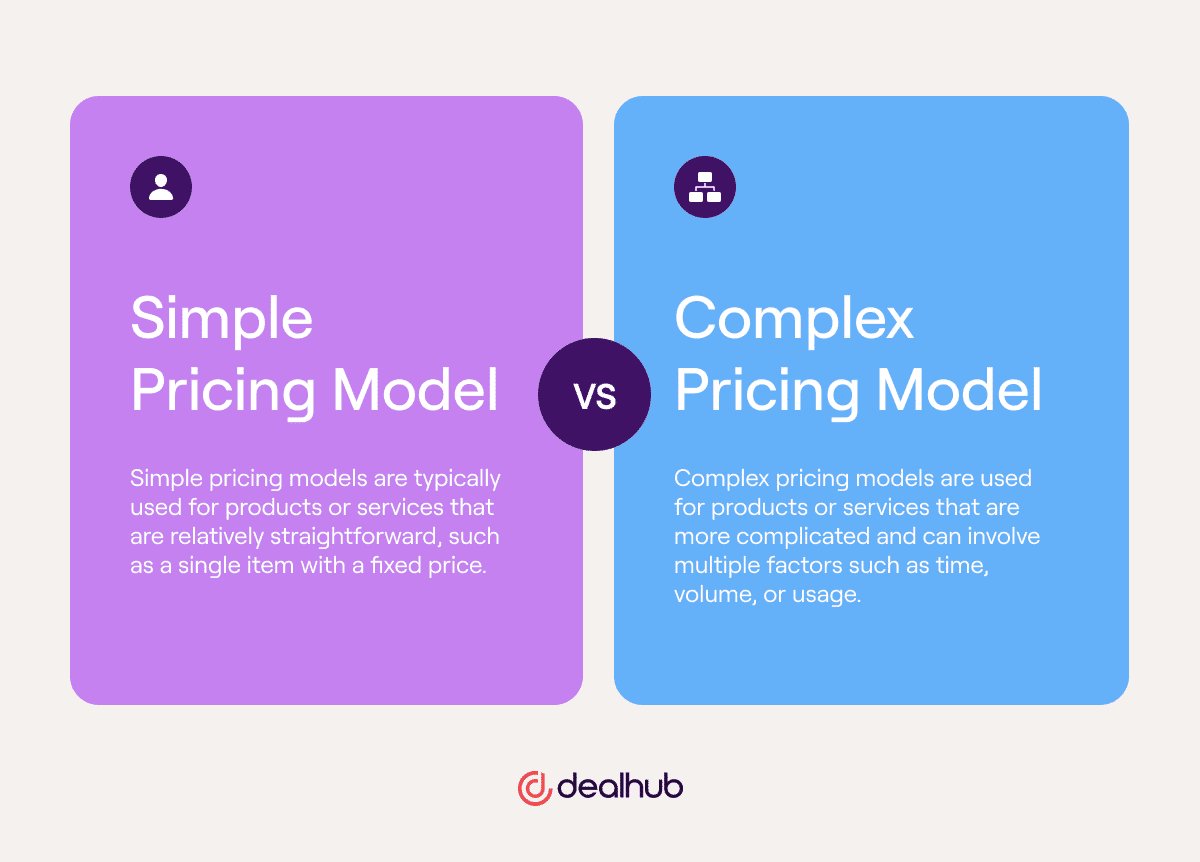 Simple Pricing Model

Simple pricing models are typically used for products or services that are relatively straightforward, such as a single item with a fixed price.

vs

Complex Pricing Model

Complex pricing models are used for products or services that are more complicated and can involve multiple factors such as time, volume, or usage.

dealhub